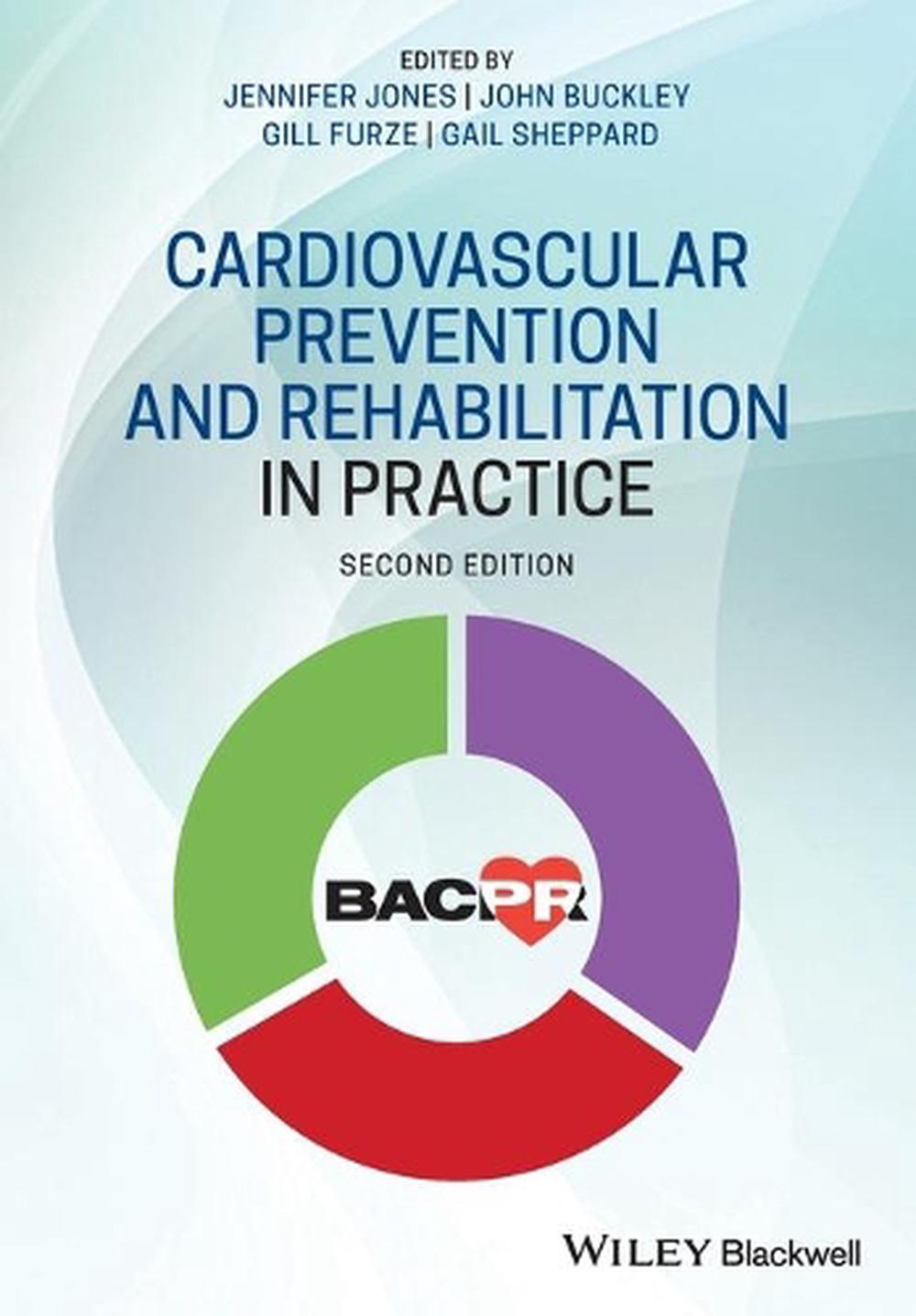 EDITED BY
JENNIFER JONES | JOHN BUCKLEY
GILL FURZE | GAIL SHEPPARD

CARDIOVASCULAR PREVENTION AND REHABILITATION IN PRACTICE

SECOND EDITION

BACPR

WILEY Blackwell